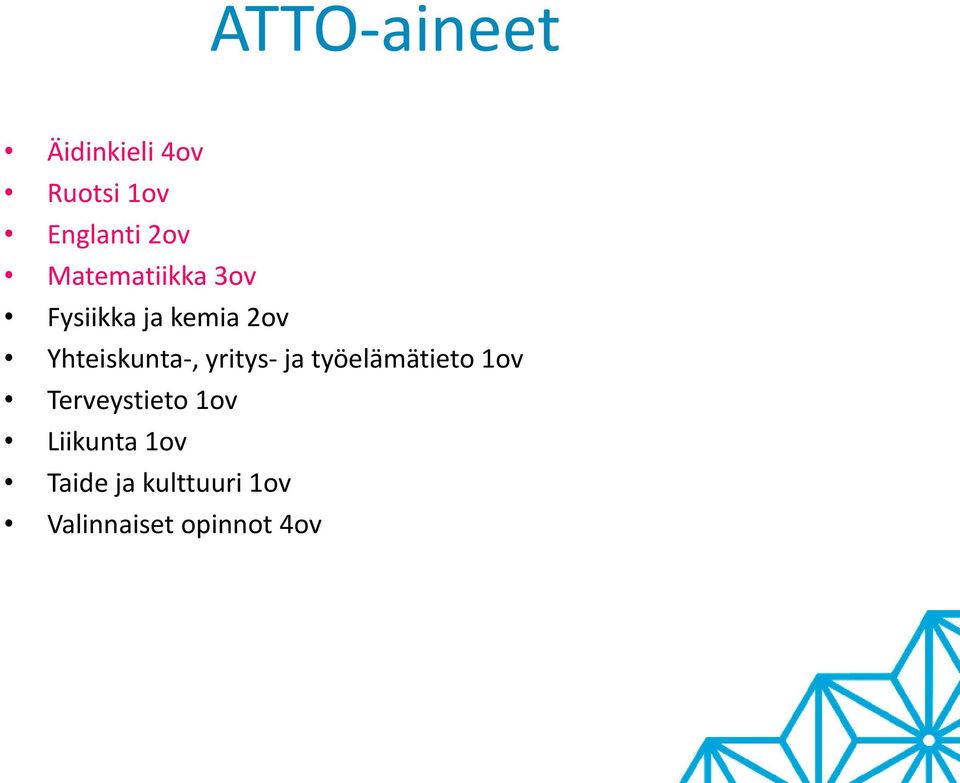 ATTO-aineet

• Äidinkieli 4ov
• Ruotsi 1ov
• Englanti 2ov
• Matematiikka 3ov
• Fysiikka ja kemia 2ov
• Yhteiskunta-, yritys- ja työelämätieto 1ov
• Terveystieto 1ov
• Liikunta 1ov
• Taide ja kulttuuri 1ov
• Valinnaiset opinnot 4ov